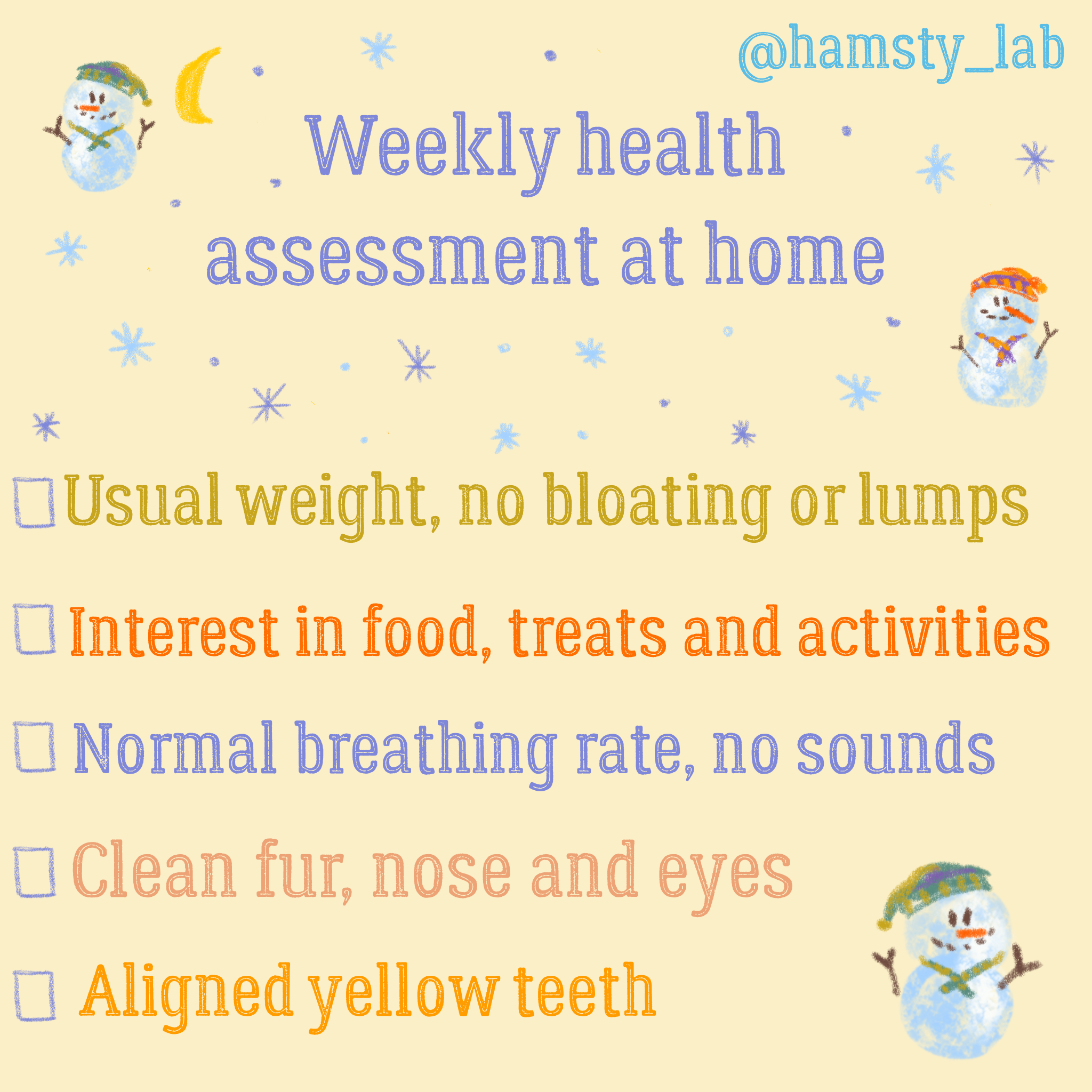 @hamsty_lab

Weekly health assessment at home

☐ Usual weight, no bloating or lumps

☐ Interest in food, treats and activities

☐ Normal breathing rate, no sounds

☐ Clean fur, nose and eyes

☐ Aligned yellow teeth